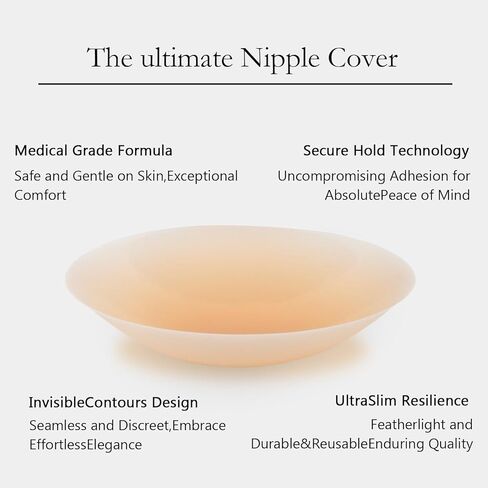 The ultimate Nipple Cover

Medical Grade Formula

Safe and Gentle on Skin,Exceptional Comfort

Secure Hold Technology

Uncompromising Adhesion for AbsolutePeace of Mind

InvisibleContours Design

Seamless and Discreet,Embrace EffortlessElegance

UltraSlim Resilience

Featherlight and Durable&ReusableEnduring Quality